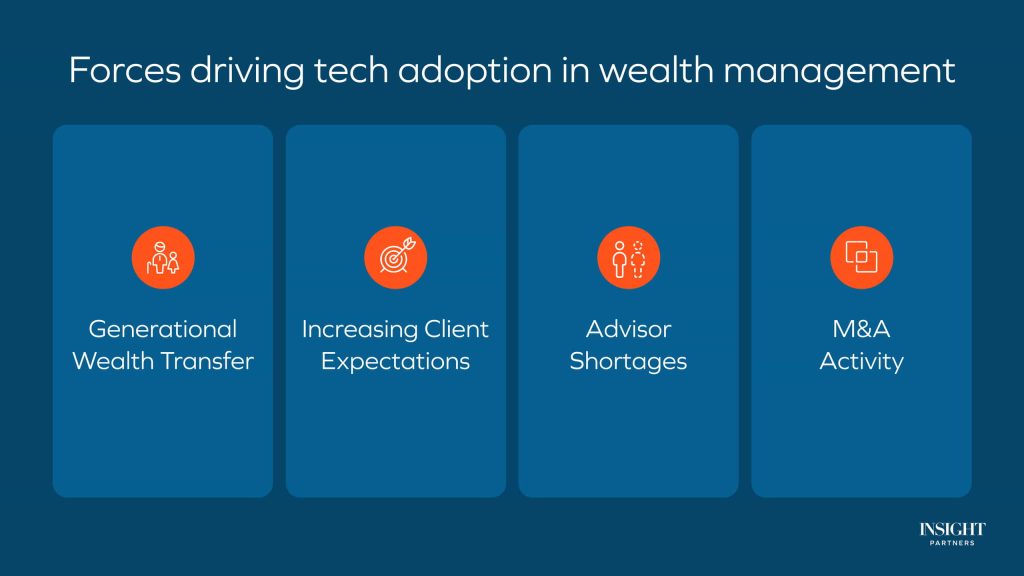 Forces driving tech adoption in wealth management

Generational Wealth Transfer

Increasing Client Expectations

Advisor Shortages

M&A Activity

INSIGHT PARTNERS